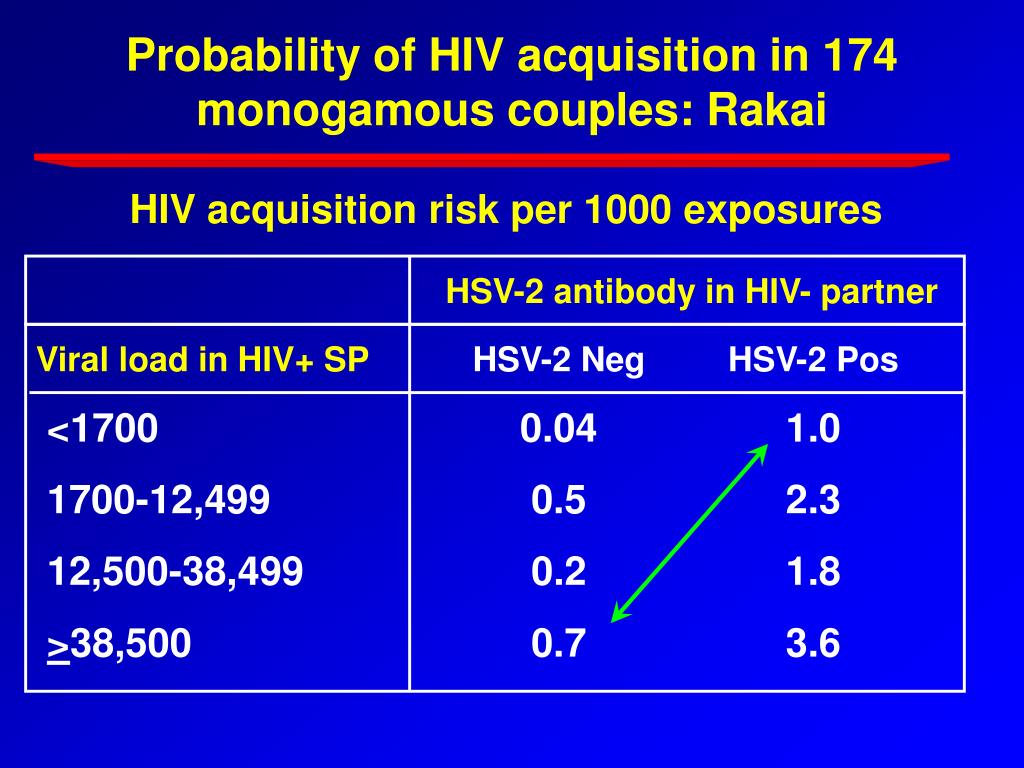 Probability of HIV acquisition in 174 monogamous couples: Rakai

HIV acquisition risk per 1000 exposures

| | HSV-2 antibody in HIV- partner | |
|---|---|---|
| Viral load in HIV+ SP | HSV-2 Neg | HSV-2 Pos |
| <1700 | 0.04 | 1.0 |
| 1700-12,499 | 0.5 | 2.3 |
| 12,500-38,499 | 0.2 | 1.8 |
| $\geq$38,500 | 0.7 | 3.6 |